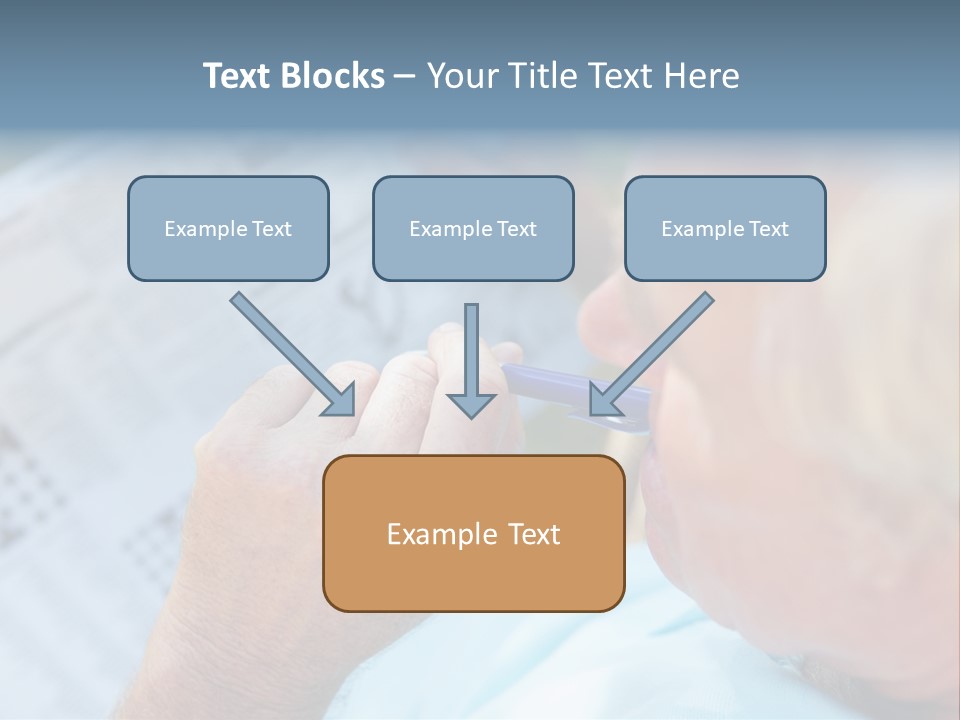 Text Blocks – Your Title Text Here

Example Text

Example Text

Example Text

Example Text